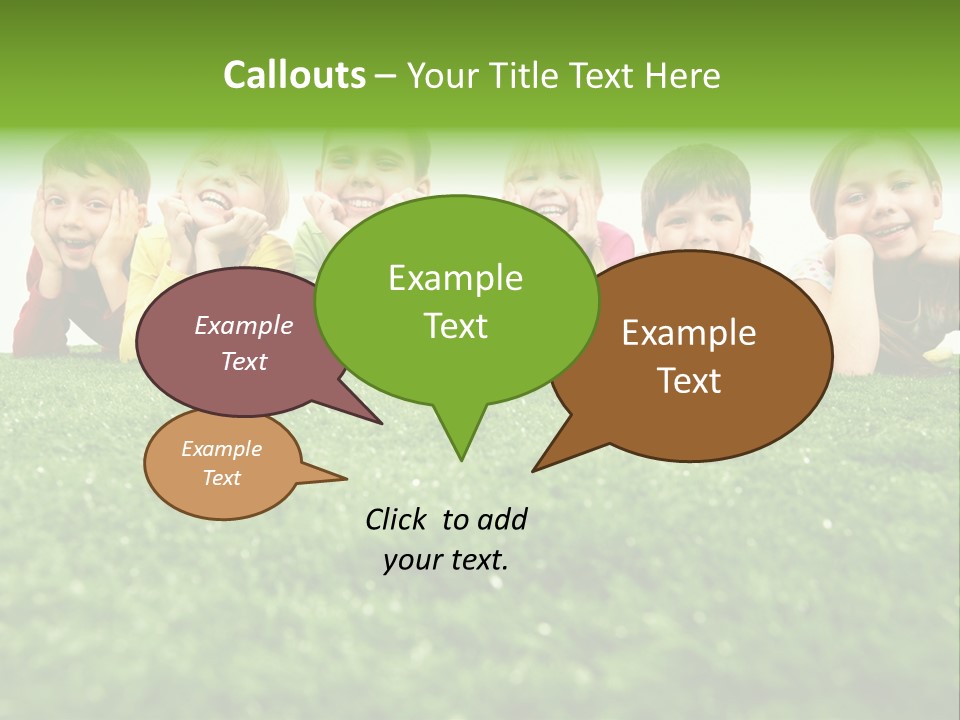 Callouts – Your Title Text Here

Example Text

Example Text

Example Text

Example Text

Click to add your text.